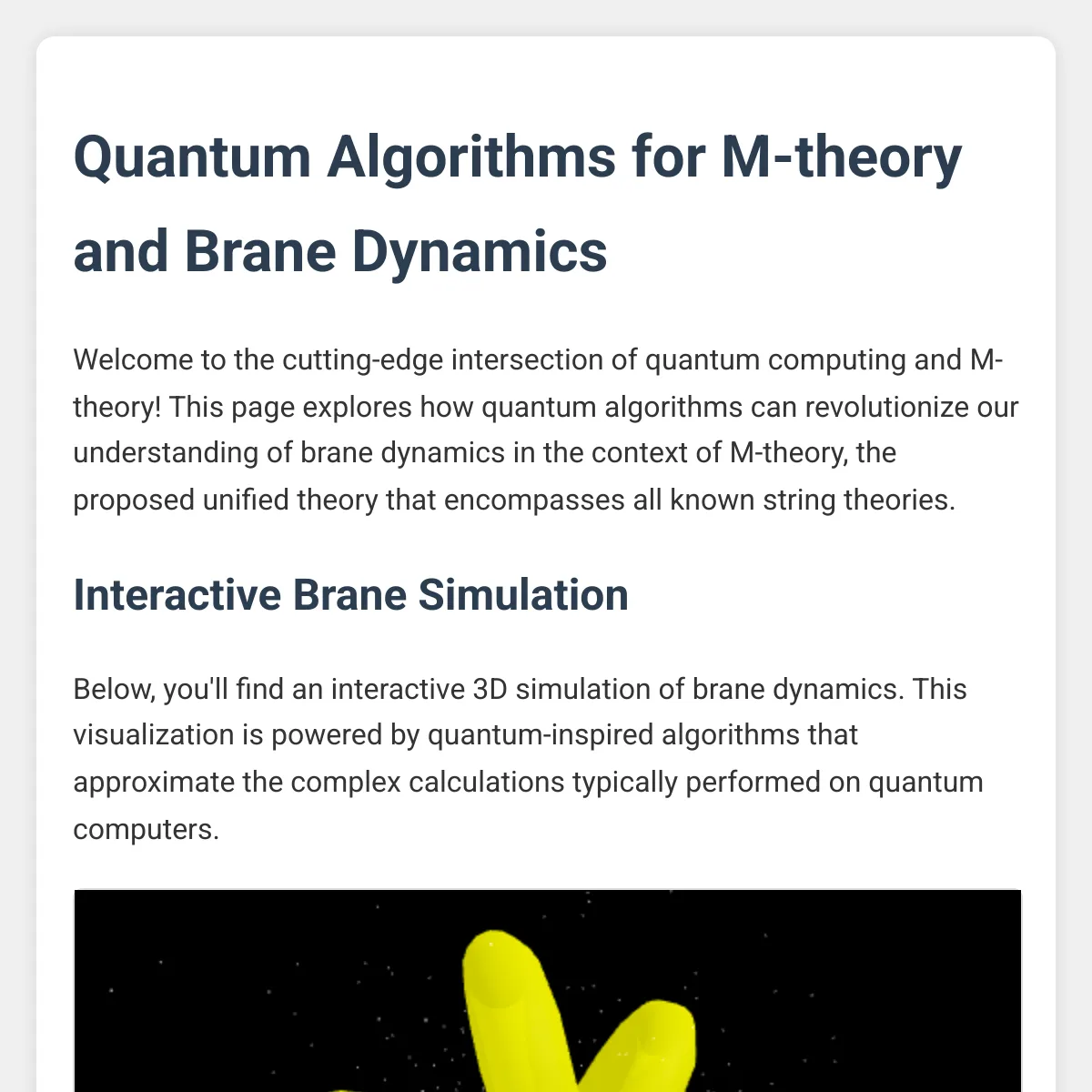 Quantum Algorithms for M-theory and Brane Dynamics

Welcome to the cutting-edge intersection of quantum computing and M-theory! This page explores how quantum algorithms can revolutionize our understanding of brane dynamics in the context of M-theory, the proposed unified theory that encompasses all known string theories.

Interactive Brane Simulation

Below, you'll find an interactive 3D simulation of brane dynamics. This visualization is powered by quantum-inspired algorithms that approximate the complex calculations typically performed on quantum computers.